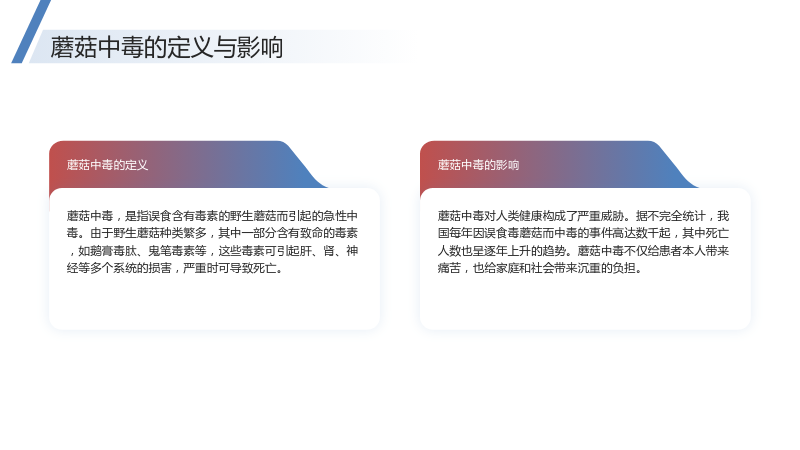 蘑菇中毒的定义与影响

蘑菇中毒的定义

蘑菇中毒，是指误食含有毒素的野生蘑菇而引起的急性中毒。由于野生蘑菇种类繁多，其中一部分含有致命的毒素，如鹅膏毒肽、鬼笔毒素等，这些毒素可引起肝、肾、神经等多个系统的损害，严重时可导致死亡。

蘑菇中毒的影响

蘑菇中毒对人类健康构成了严重威胁。据不完全统计，我国每年因误食毒蘑菇而中毒的事件高达数千起，其中死亡人数也呈逐年上升的趋势。蘑菇中毒不仅给患者本人带来痛苦，也给家庭和社会带来沉重的负担。